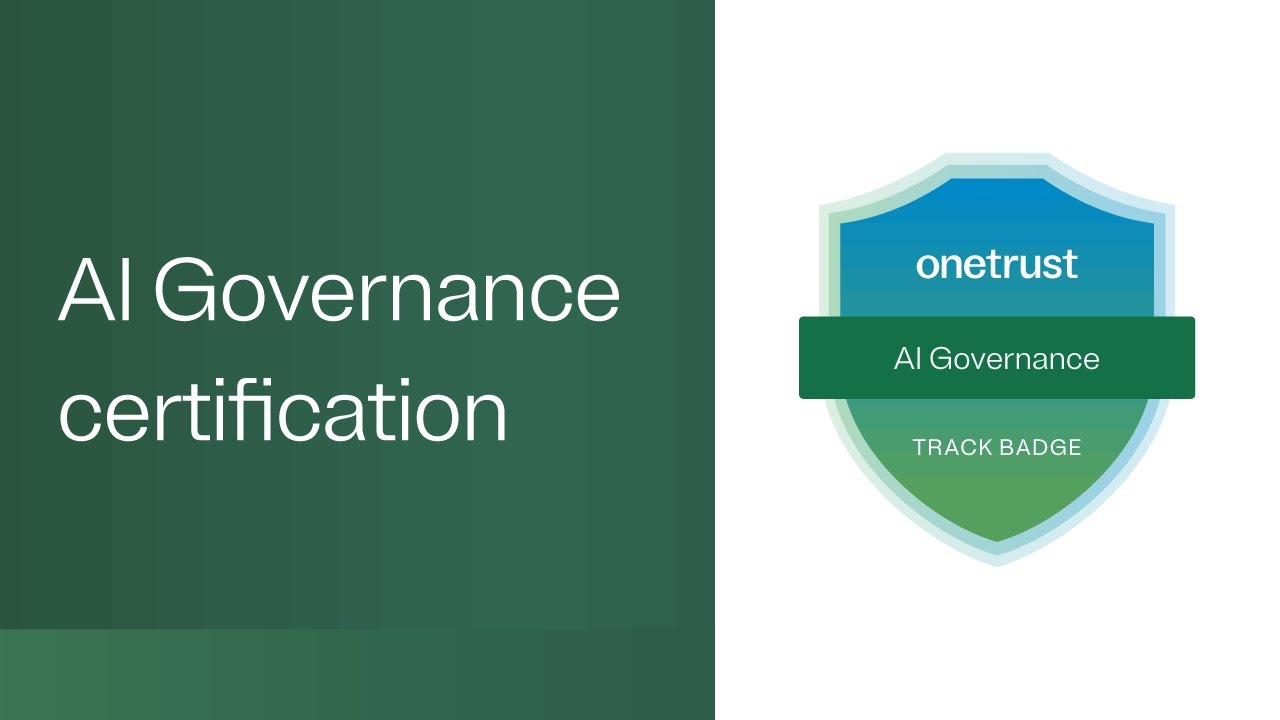 AI Governance certification

onetrust

AI Governance

TRACK BADGE